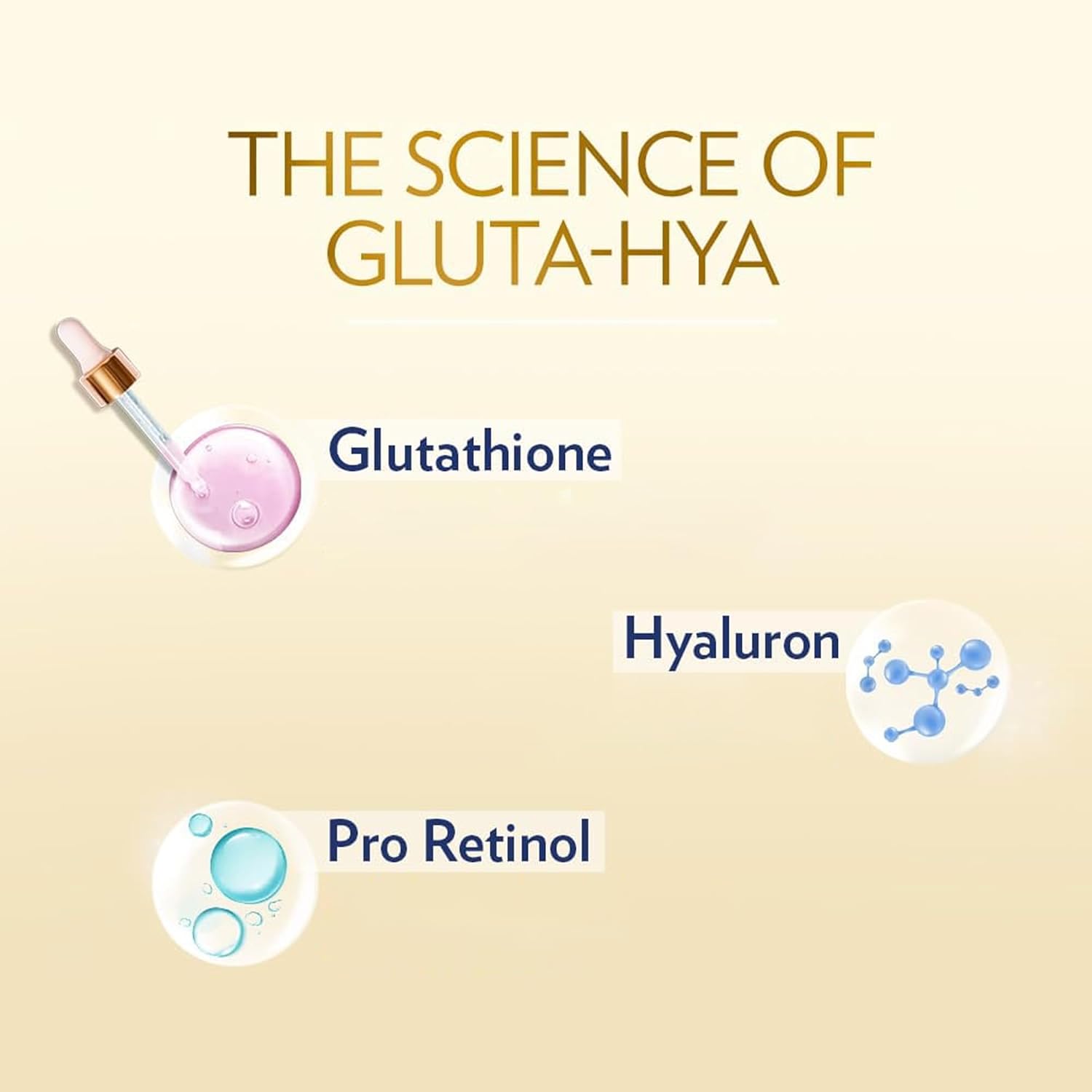 THE SCIENCE OF GLUTA-HYA

Glutathione

Hyaluron

Pro Retinol